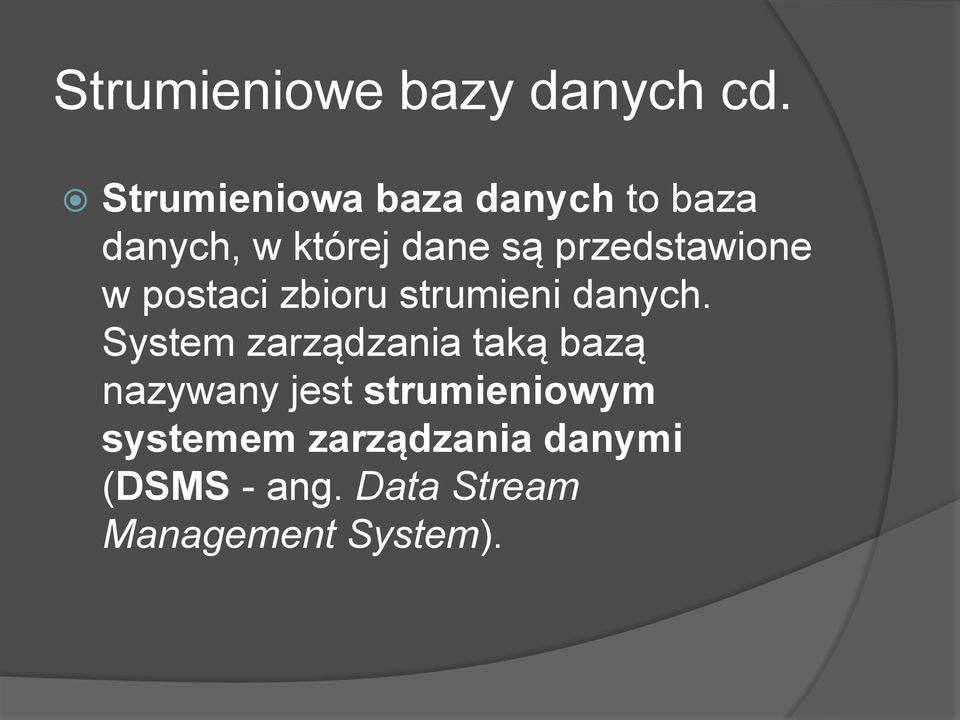 Strumieniowe bazy danych cd.

Strumieniowa baza danych to baza danych, w której dane są przedstawione w postaci zbioru strumieni danych. System zarządzania taką bazą nazywany jest strumieniowym systemem zarządzania danymi (DSMS - ang. Data Stream Management System).